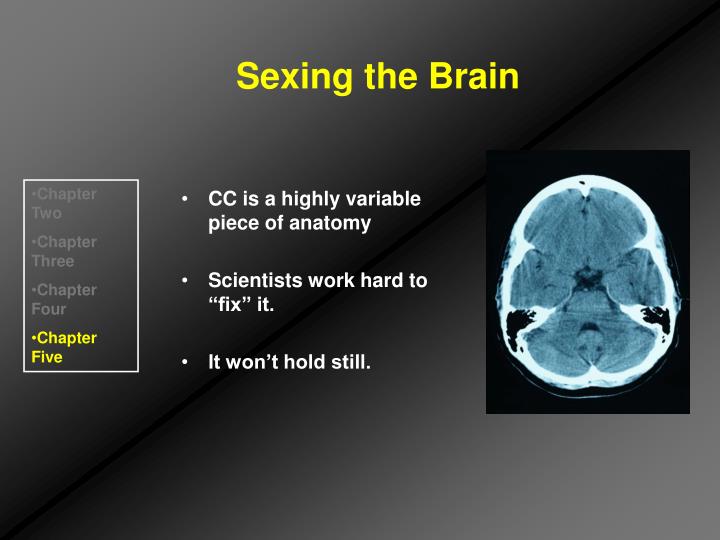 Sexing the Brain

•Chapter Two
•Chapter Three
•Chapter Four
•Chapter Five

• CC is a highly variable piece of anatomy

• Scientists work hard to “fix” it.

• It won’t hold still.